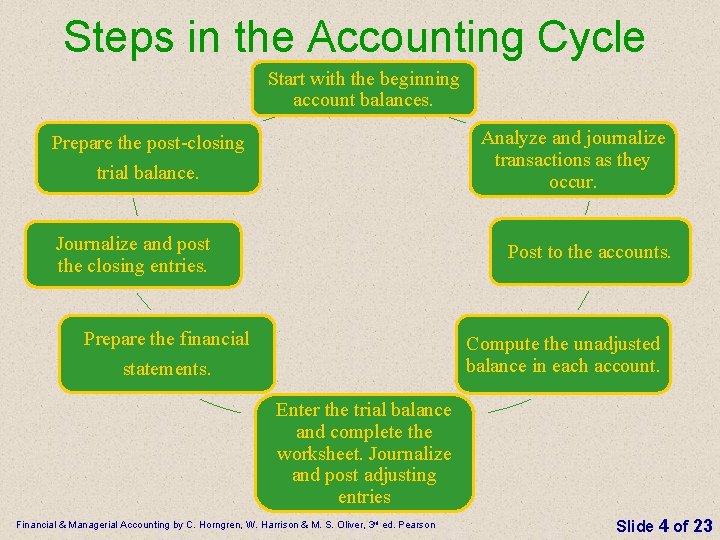 Steps in the Accounting Cycle

Start with the beginning account balances.

Analyze and journalize transactions as they occur.

Post to the accounts.

Compute the unadjusted balance in each account.

Enter the trial balance and complete the worksheet. Journalize and post adjusting entries

Prepare the financial statements.

Journalize and post the closing entries.

Prepare the post-closing trial balance.

Financial & Managerial Accounting by C. Horngren, W. Harrison & M. S. Oliver, 3rd ed. Pearson

Slide 4 of 23